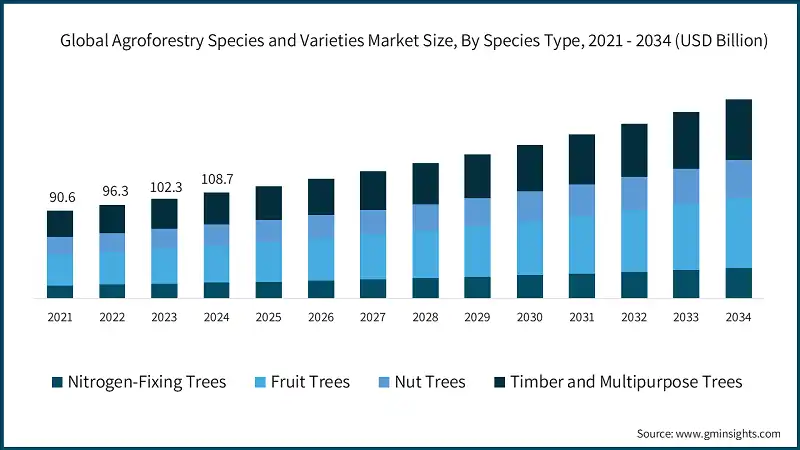 Global Agroforestry Species and Varieties Market Size, By Species Type, 2021 - 2034 (USD Billion)

90.6
96.3
102.3
108.7

2021 2022 2023 2024 2025 2026 2027 2028 2029 2030 2031 2032 2033 2034

Nitrogen-Fixing Trees
Fruit Trees
Nut Trees
Timber and Multipurpose Trees

Source: www.gminsights.com